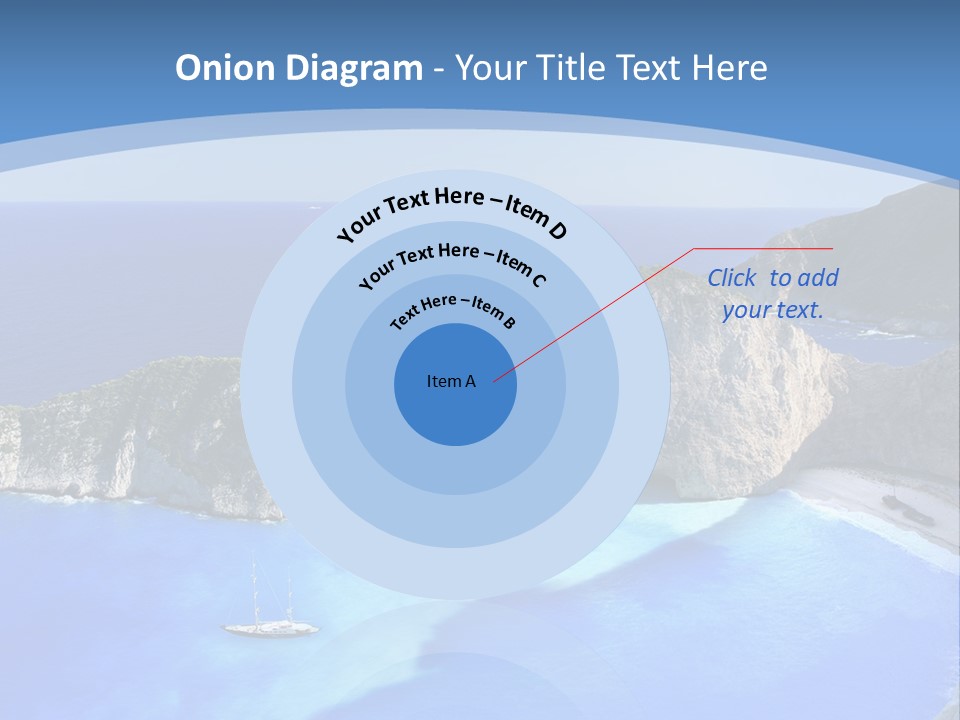 Onion Diagram - Your Title Text Here

Your Text Here – Item D

Your Text Here – Item C

Text Here – Item B

Item A

Click to add your text.